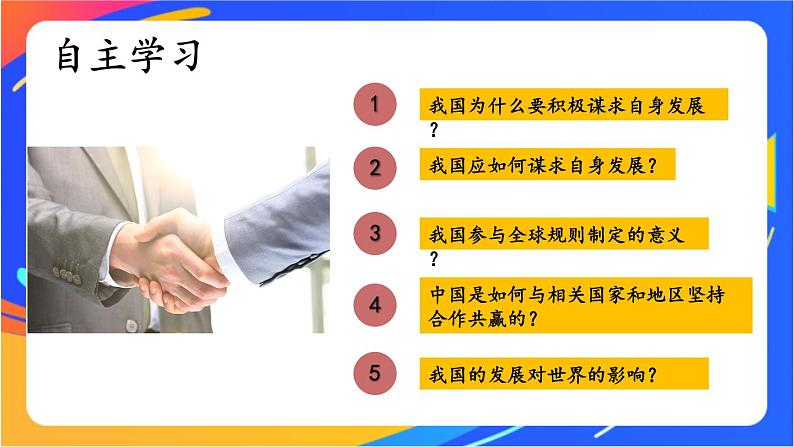 自主学习

1 我国为什么要积极谋求自身发展？

2 我国应如何谋求自身发展？

3 我国参与全球规则制定的意义？

4 中国是如何与相关国家和地区坚持合作共赢的？

5 我国的发展对世界的影响？